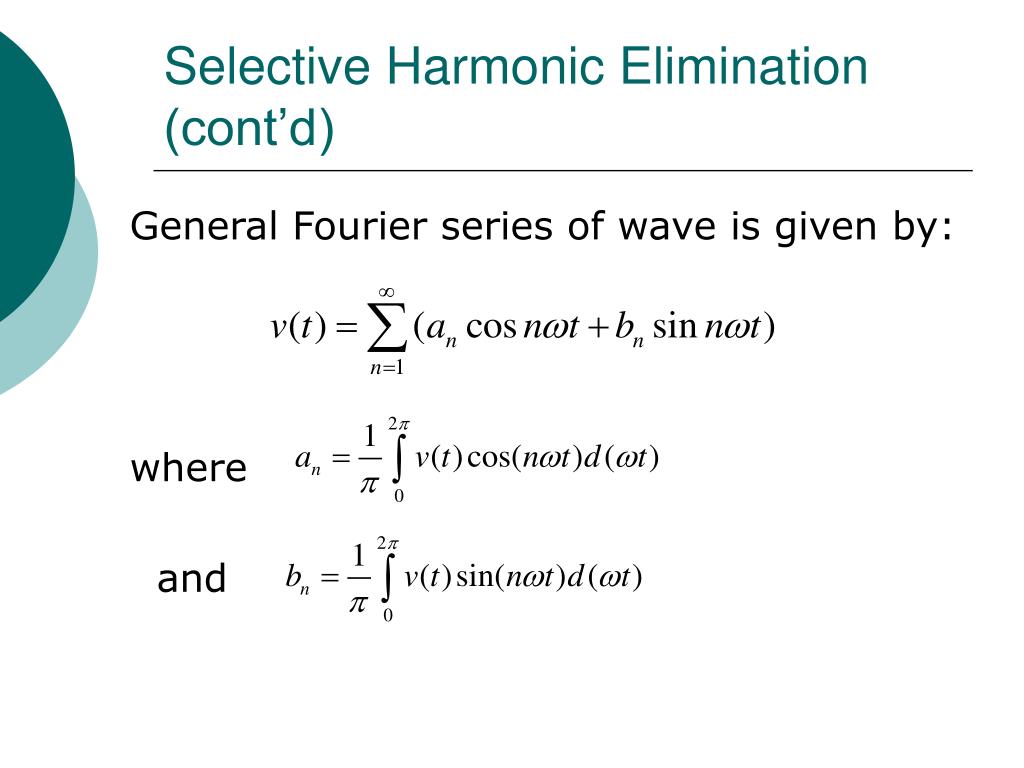 Selective Harmonic Elimination (cont’d)

General Fourier series of wave is given by:

$v(t) = \sum_{n=1}^{\infty} (a_n \cos n\omega t + b_n \sin n\omega t)$

where $a_n = \frac{1}{\pi} \int_0^{2\pi} v(t) \cos(n\omega t) d(\omega t)$

and $b_n = \frac{1}{\pi} \int_0^{2\pi} v(t) \sin(n\omega t) d(\omega t)$